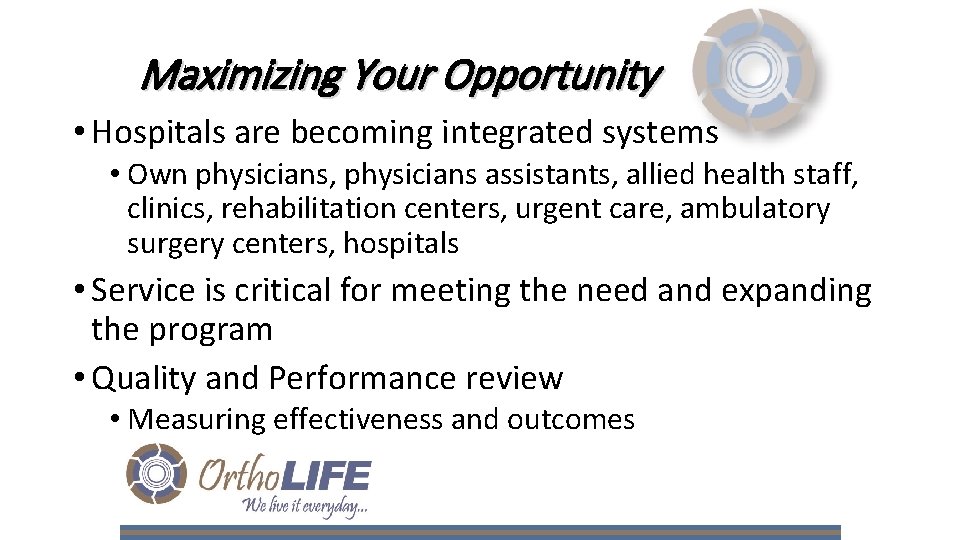 Maximizing Your Opportunity

• Hospitals are becoming integrated systems

• Own physicians, physicians assistants, allied health staff, clinics, rehabilitation centers, urgent care, ambulatory surgery centers, hospitals

• Service is critical for meeting the need and expanding the program

• Quality and Performance review

• Measuring effectiveness and outcomes

OrthoLIFE
We live it everyday...